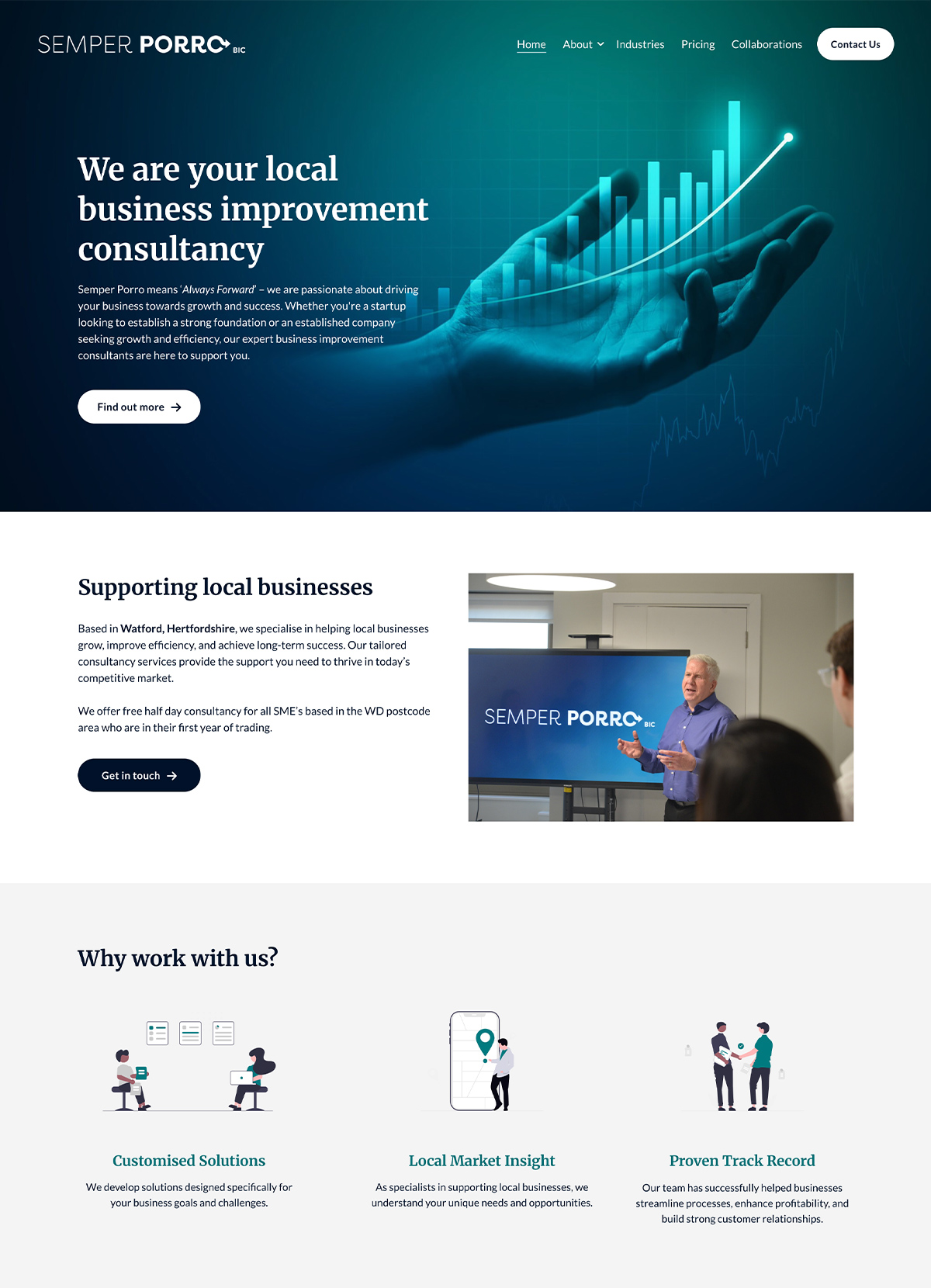 SEMPER PORRO BIC

Home About Industries Pricing Collaborations Contact Us

We are your local business improvement consultancy

Semper Porro means 'Always Forward' – we are passionate about driving your business towards growth and success. Whether you're a startup looking to establish a strong foundation or an established company seeking growth and efficiency, our expert business improvement consultants are here to support you.

Find out more

Supporting local businesses

Based in Watford, Hertfordshire, we specialise in helping local businesses grow, improve efficiency, and achieve long-term success. Our tailored consultancy services provide the support you need to thrive in today's competitive market.

We offer free half day consultancy for all SME's based in the WD postcode area who are in their first year of trading.

Get in touch

SEMPER PORRO BIC

Why work with us?

Customised Solutions

We develop solutions designed specifically for your business goals and challenges.

Local Market Insight

As specialists in supporting local businesses, we understand your unique needs and opportunities.

Proven Track Record

Our team has successfully helped businesses streamline processes, enhance profitability, and build strong customer relationships.